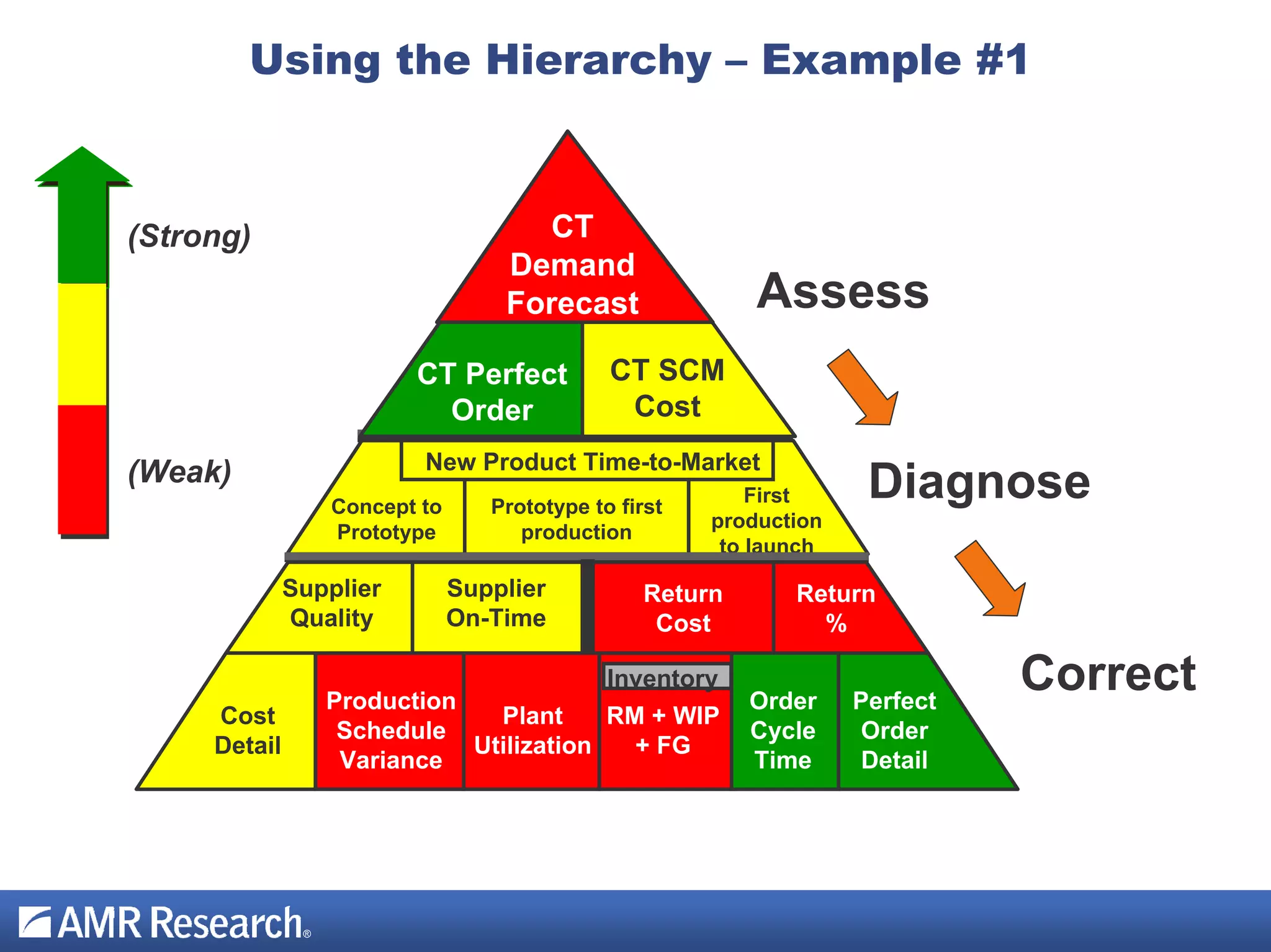 Using the Hierarchy – Example #1

(Strong)

(Weak)

CT Demand Forecast

CT Perfect Order

CT SCM Cost

New Product Time-to-Market

Concept to Prototype

Prototype to first production

First production to launch

Supplier Quality

Supplier On-Time

Return Cost

Return %

Cost Detail

Production Schedule Variance

Plant Utilization

Inventory

RM + WIP + FG

Order Cycle Time

Perfect Order Detail

Assess

Diagnose

Correct

AMR Research®